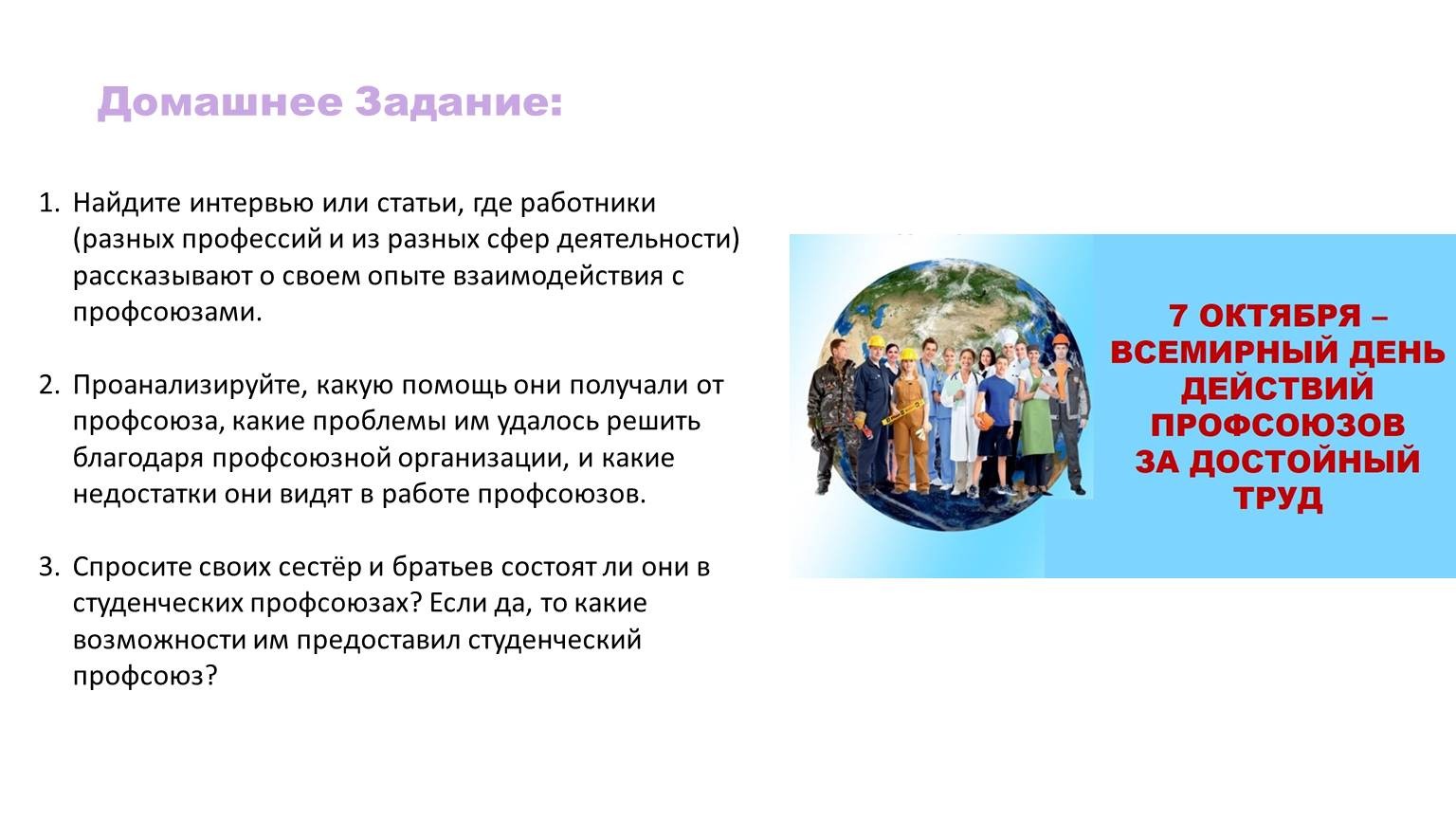 Домашнее Задание:

1. Найдите интервью или статьи, где работники (разных профессий и из разных сфер деятельности) рассказывают о своем опыте взаимодействия с профсоюзами.

2. Проанализируйте, какую помощь они получали от профсоюза, какие проблемы им удалось решить благодаря профсоюзной организации, и какие недостатки они видят в работе профсоюзов.

3. Спросите своих сестёр и братьев состоят ли они в студенческих профсоюзах? Если да, то какие возможности им предоставил студенческий профсоюз?

7 ОКТЯБРЯ – ВСЕМИРНЫЙ ДЕНЬ ДЕЙСТВИЙ ПРОФСОЮЗОВ ЗА ДОСТОЙНЫЙ ТРУД